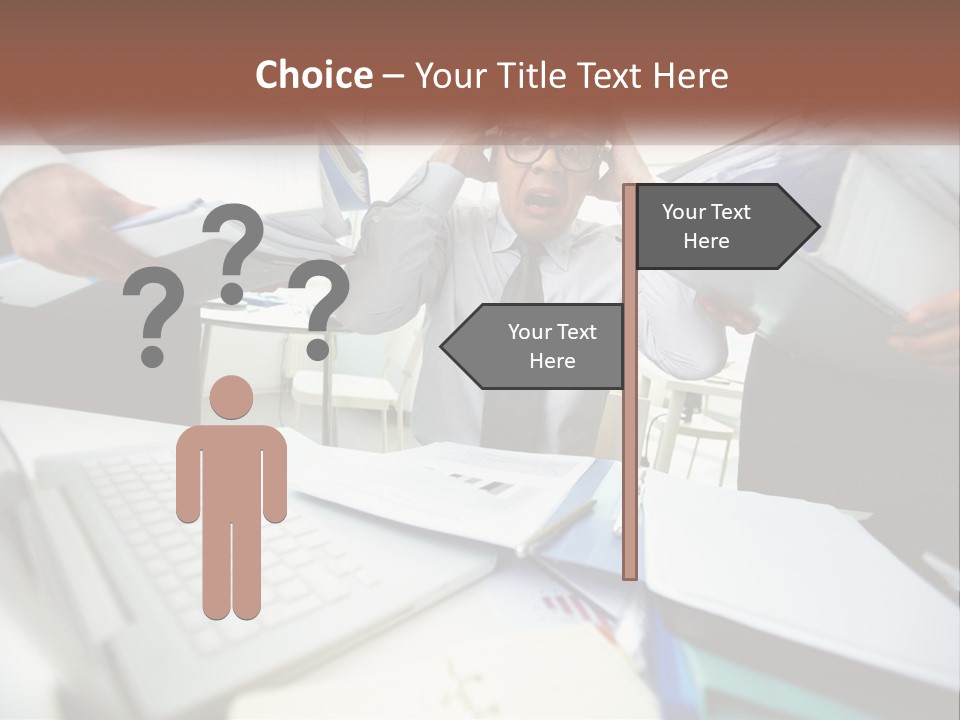 Choice – Your Title Text Here

? ? ?

Your Text Here

Your Text Here